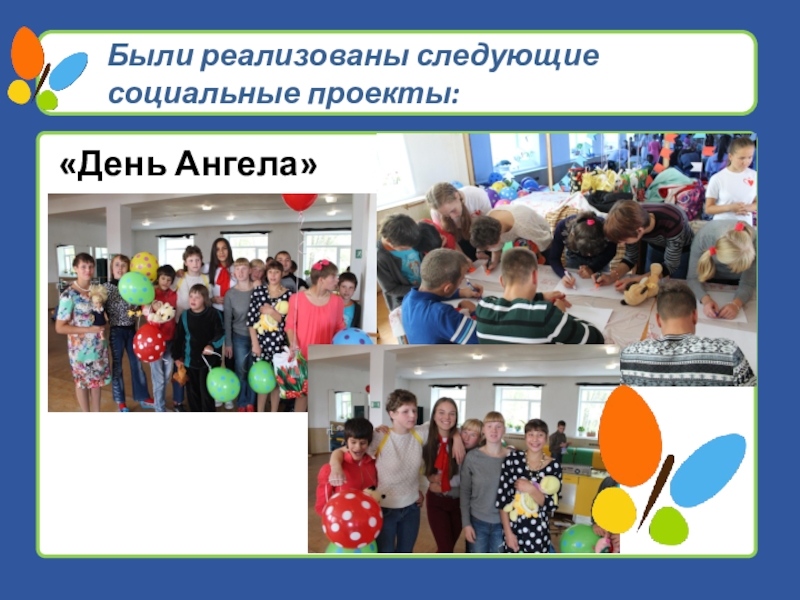 Были реализованы следующие социальные проекты:

«День Ангела»